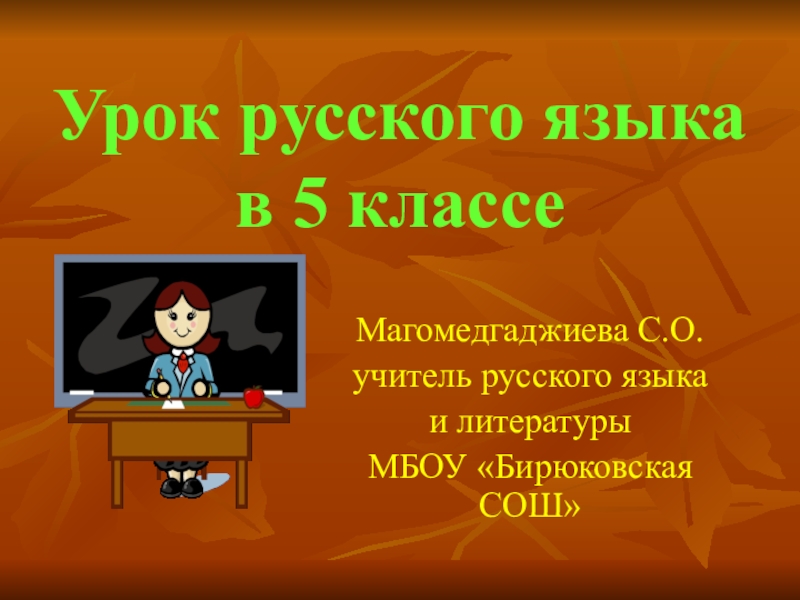 Урок русского языка в 5 классе

Магомедгаджиева С.О.
учитель русского языка
и литературы
МБОУ «Бирюковская СОШ»